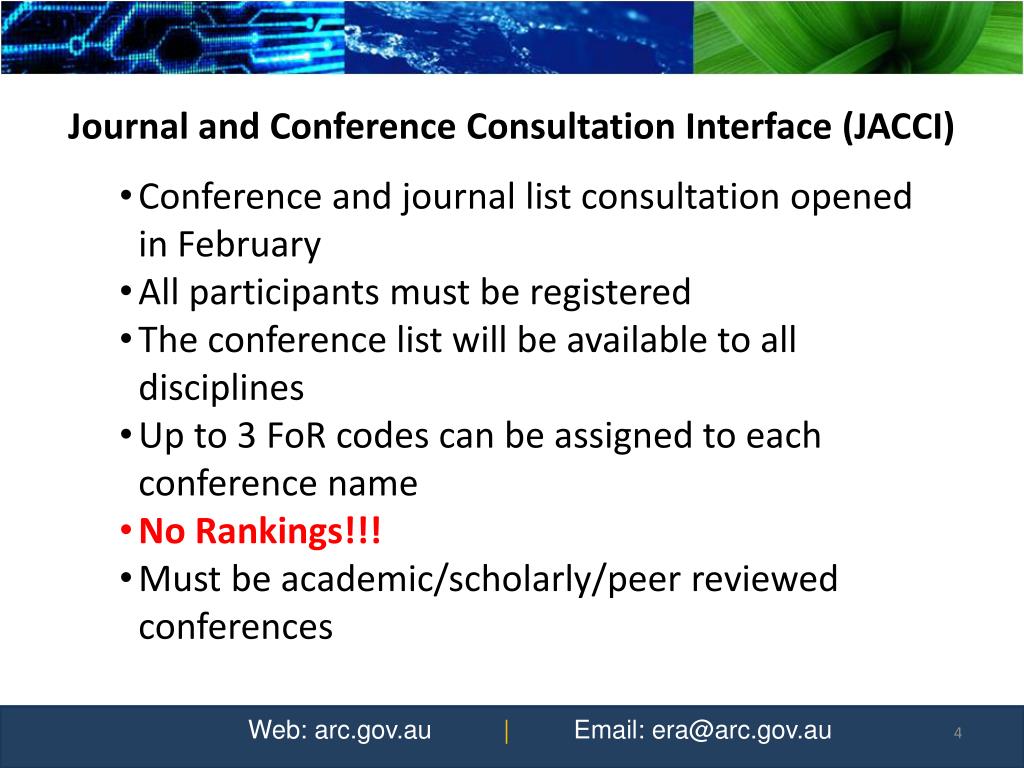 Journal and Conference Consultation Interface (JACCI)

• Conference and journal list consultation opened in February
• All participants must be registered
• The conference list will be available to all disciplines
• Up to 3 FoR codes can be assigned to each conference name
• No Rankings!!!
• Must be academic/scholarly/peer reviewed conferences

Web: arc.gov.au | Email: era@arc.gov.au

4